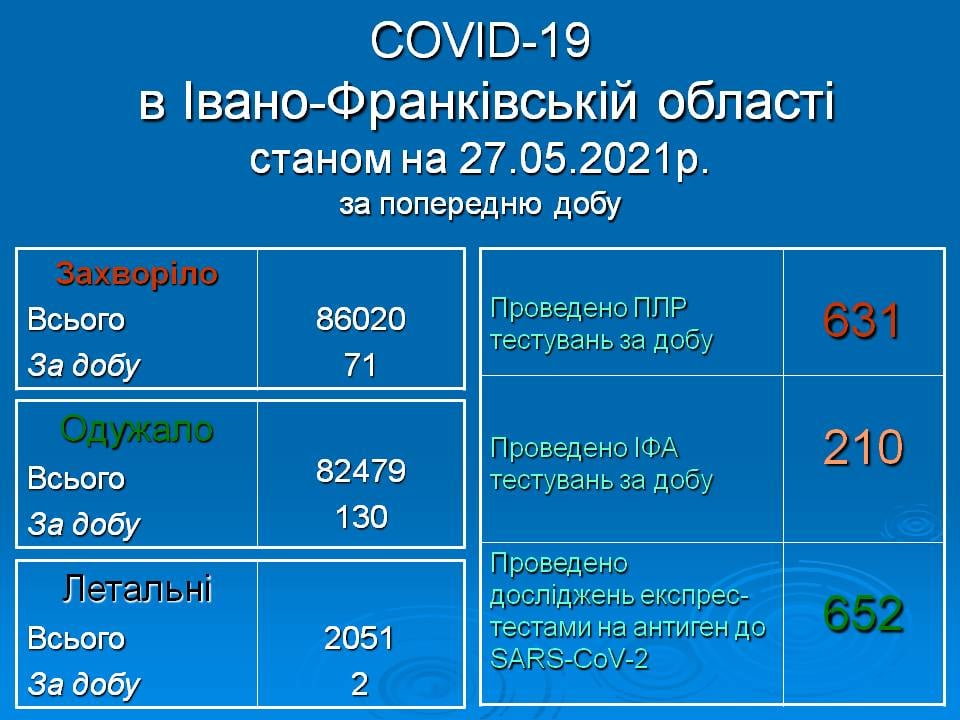 COVID-19
в Івано-Франківській області
станом на 27.05.2021р.
за попередню добу

| Захворіло | |
|---|---|
| Всього | 86020 |
| За добу | 71 |

| Одужало | |
|---|---|
| Всього | 82479 |
| За добу | 130 |

| Летальні | |
|---|---|
| Всього | 2051 |
| За добу | 2 |

| | |
|---|---|
| Проведено ПЛР тестувань за добу | 631 |
| Проведено ІФА тестувань за добу | 210 |
| Проведено досліджень експрес-тестами на антиген до SARS-CoV-2 | 652 |